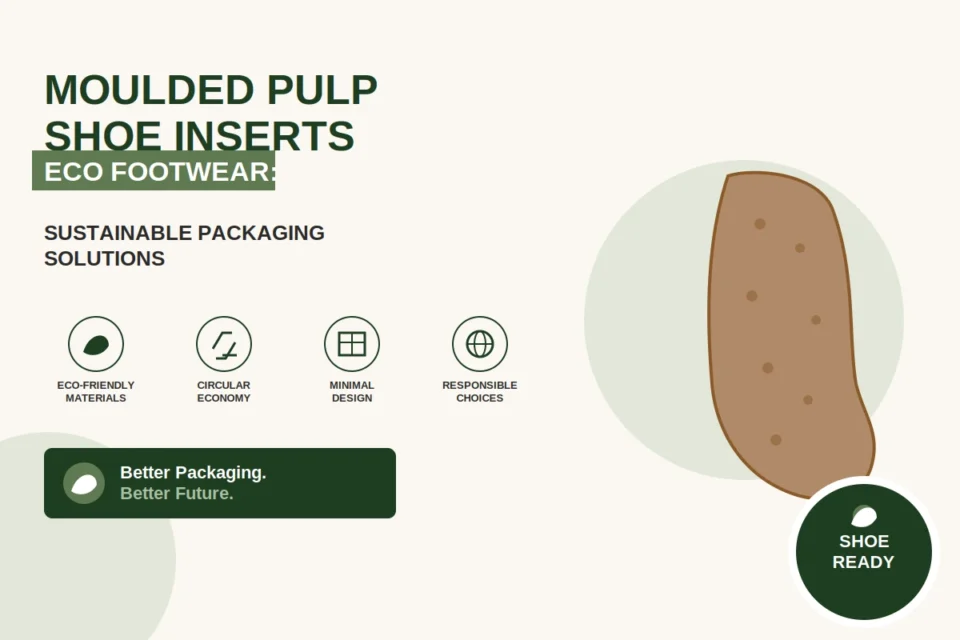 MOULDED PULP SHOE INSERTS

ECO FOOTWEAR:

SUSTAINABLE PACKAGING SOLUTIONS

ECO-FRIENDLY MATERIALS

CIRCULAR ECONOMY

MINIMAL DESIGN

RESPONSIBLE CHOICES

Better Packaging.
Better Future.

SHOE READY